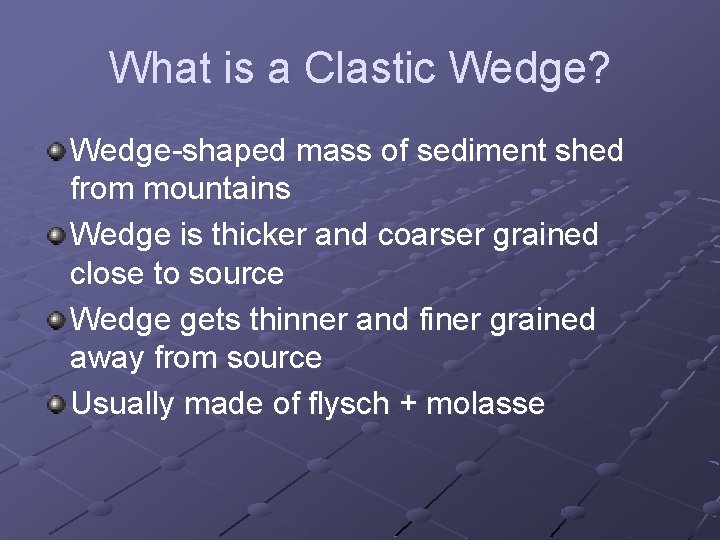 What is a Clastic Wedge?

Wedge-shaped mass of sediment shed from mountains

Wedge is thicker and coarser grained close to source

Wedge gets thinner and finer grained away from source

Usually made of flysch + molasse